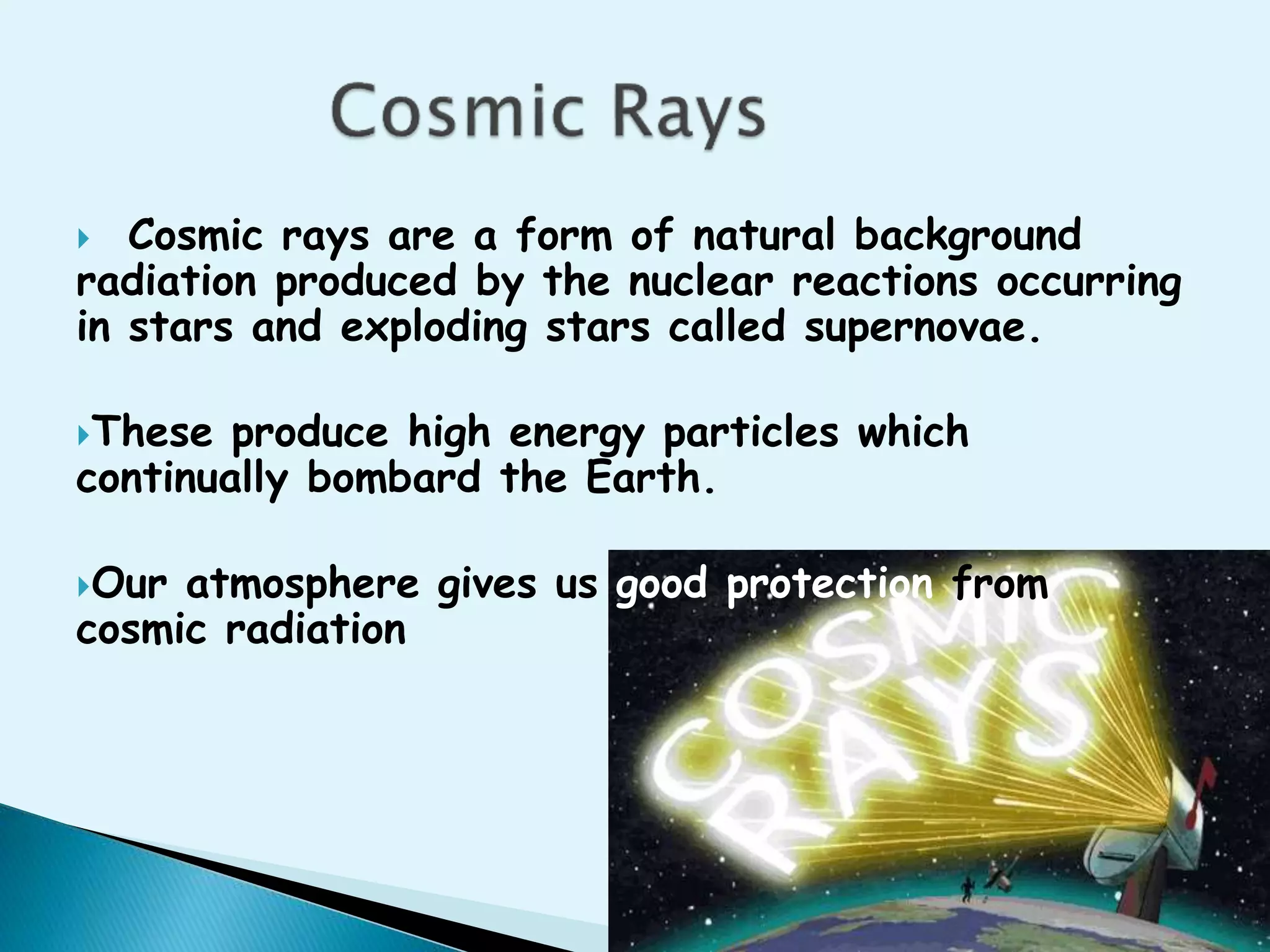 Cosmic Rays

Cosmic rays are a form of natural background radiation produced by the nuclear reactions occurring in stars and exploding stars called supernovae.

These produce high energy particles which continually bombard the Earth.

Our atmosphere gives us good protection from cosmic radiation

COSMIC RAYS